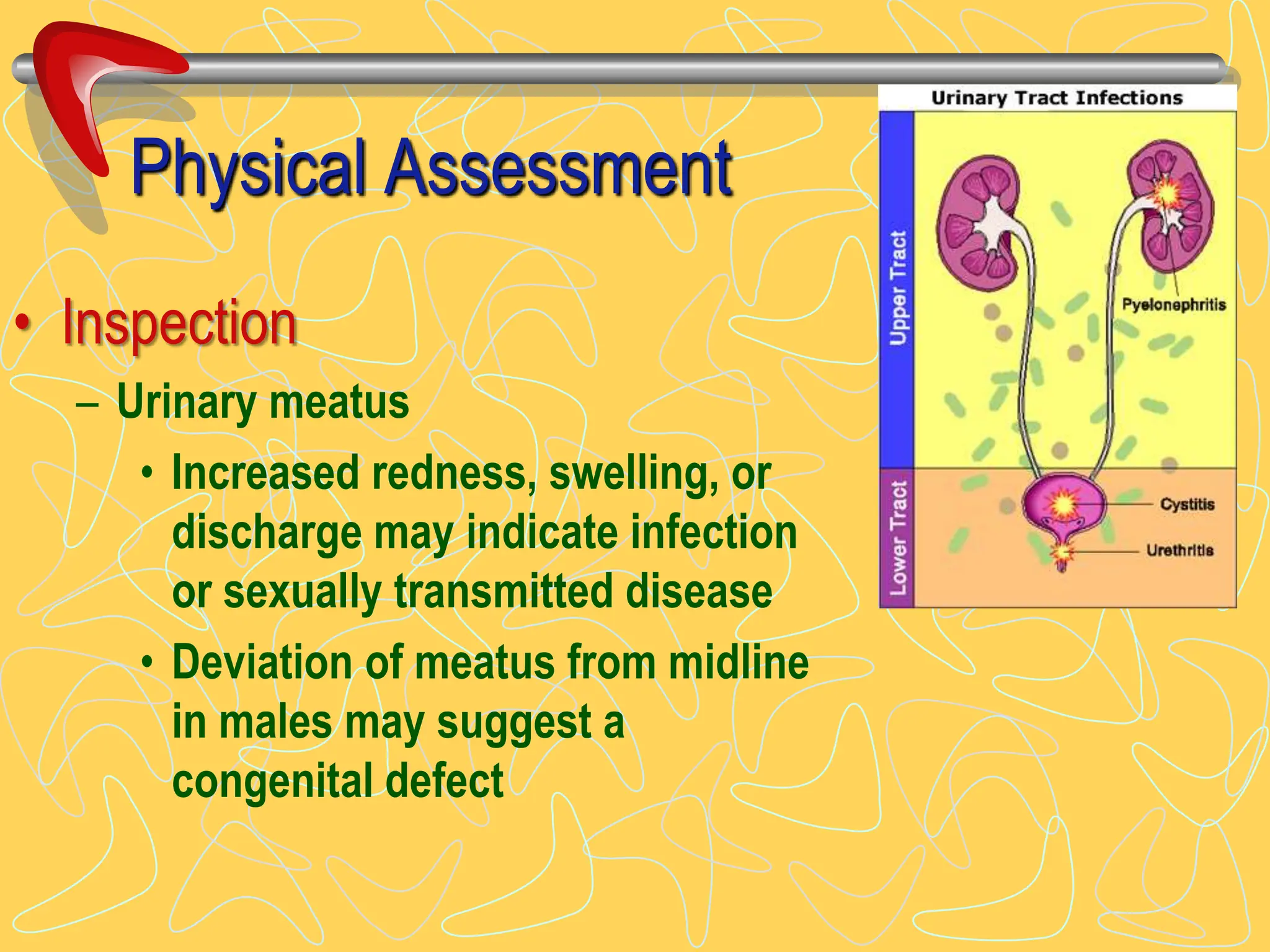 Physical Assessment

• Inspection
– Urinary meatus
• Increased redness, swelling, or discharge may indicate infection or sexually transmitted disease
• Deviation of meatus from midline in males may suggest a congenital defect

Urinary Tract Infections
Upper Tract
Lower Tract
Pyelonephritis
Cystitis
Urethritis